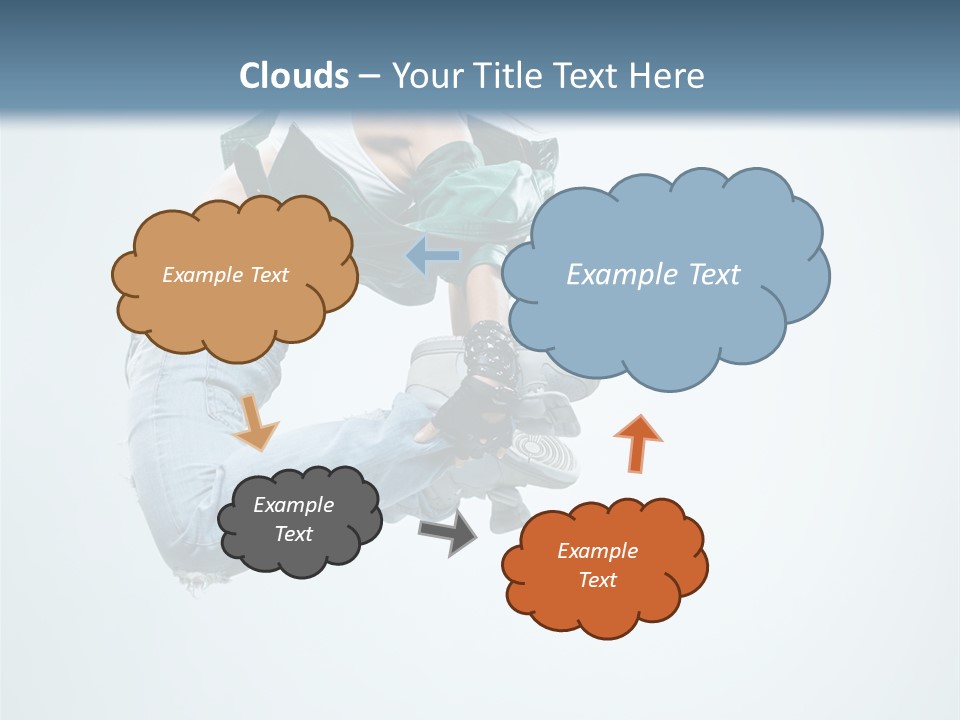 Clouds – Your Title Text Here

Example Text

Example Text

Example Text

Example Text